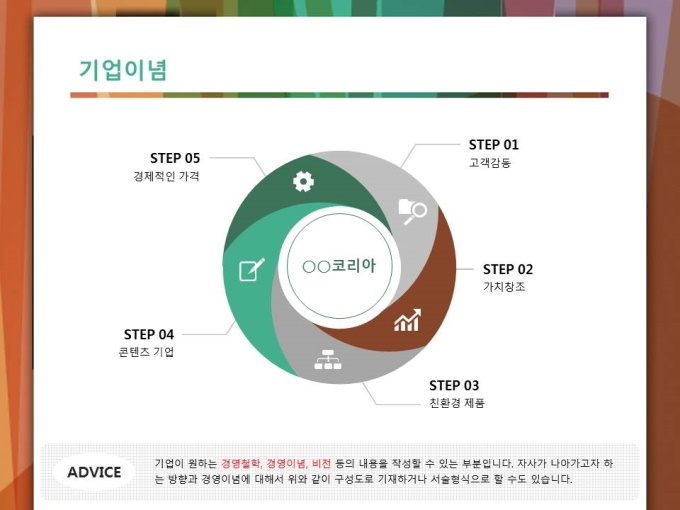 기업이념

STEP 01
고객감동

STEP 02
가치창조

STEP 03
친환경 제품

STEP 04
콘텐츠 기업

STEP 05
경제적인 가격

○○코리아

ADVICE

기업이 원하는 경영철학, 경영이념, 비전 등의 내용을 작성할 수 있는 부분입니다. 자사가 나아가고자 하는 방향과 경영이념에 대해서 위와 같이 구성도로 기재하거나 서술형식으로 할 수도 있습니다.